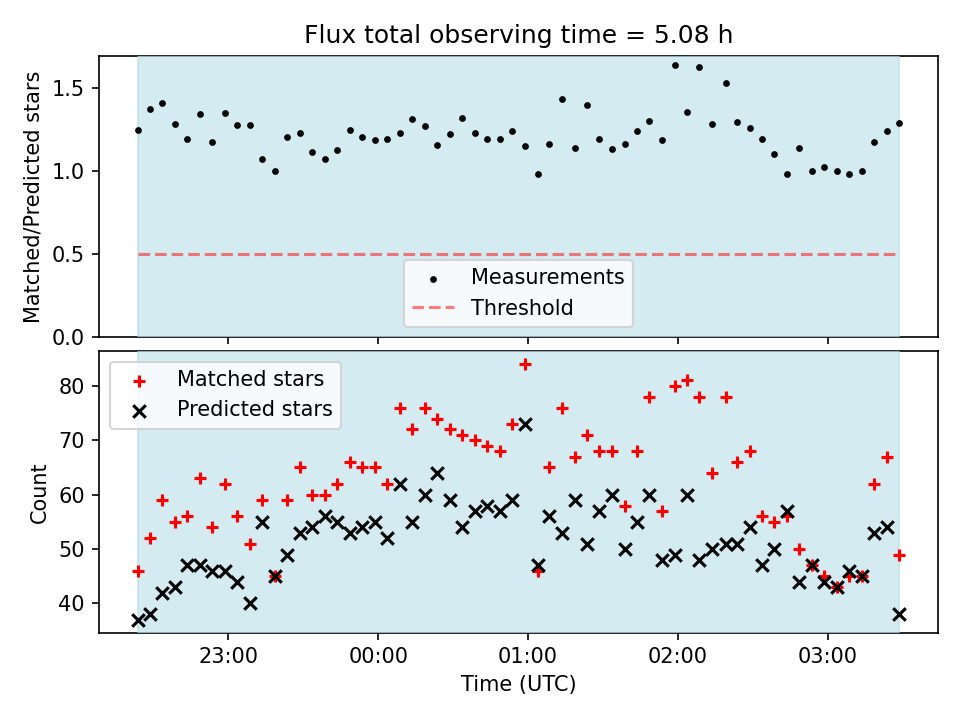 Flux total observing time = 5.08 h

Matched/Predicted stars

1.5
1.0
0.5
0.0

Measurements
Threshold

Matched stars
Predicted stars

Count

80
70
60
50
40

23:00
00:00
01:00
02:00
03:00

Time (UTC)